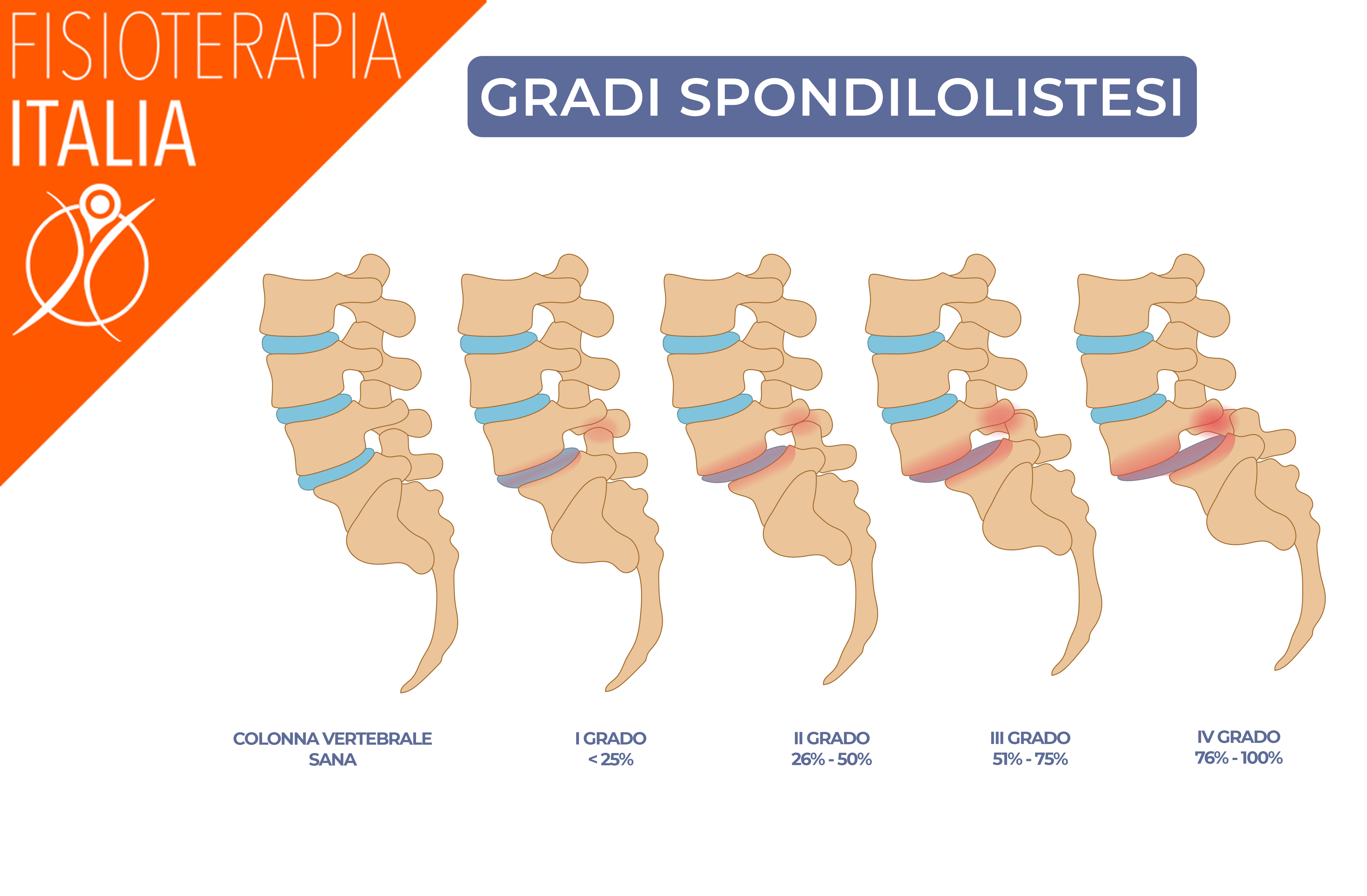 FISIOTERAPIA
ITALIA

GRADI SPONDILOLISTESI

COLONNA VERTEBRALE SANA

I GRADO
< 25%

II GRADO
26% - 50%

III GRADO
51% - 75%

IV GRADO
76% - 100%